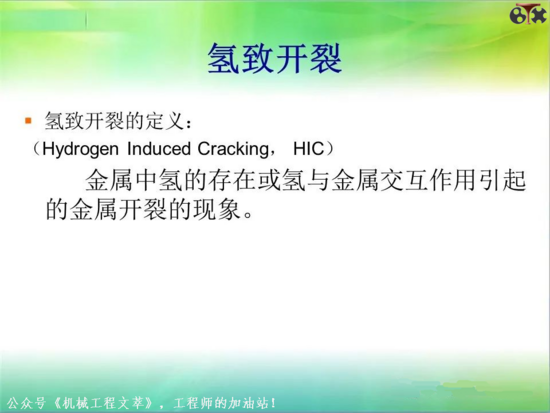 氢致开裂

氢致开裂的定义：
（Hydrogen Induced Cracking， HIC）

金属中氢的存在或氢与金属交互作用引起的金属开裂的现象。

公众号《机械工程文萃》，工程师的加油站！